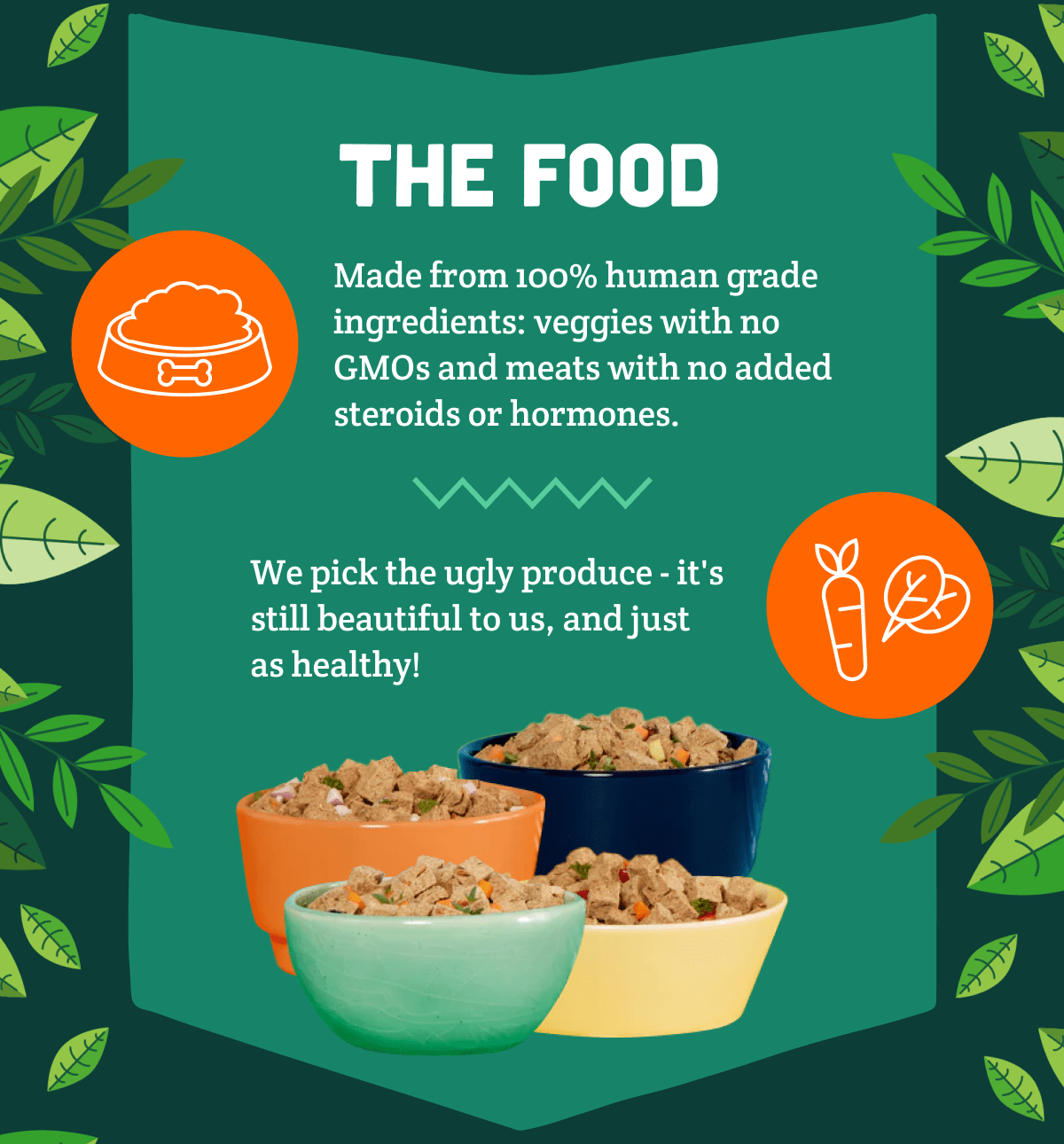 THE FOOD

Made from 100% human grade ingredients: veggies with no GMOs and meats with no added steroids or hormones.

We pick the ugly produce - it's still beautiful to us, and just as healthy!